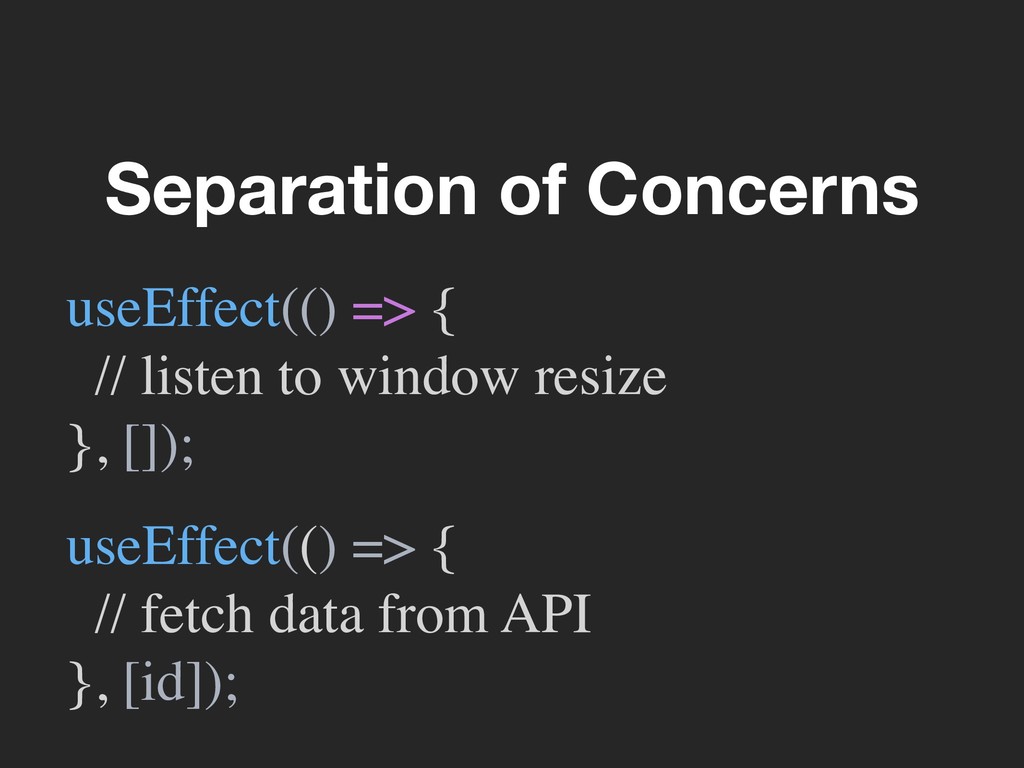 Separation of Concerns

useEffect(() => {
  // listen to window resize
}, []);

useEffect(() => {
  // fetch data from API
}, [id]);